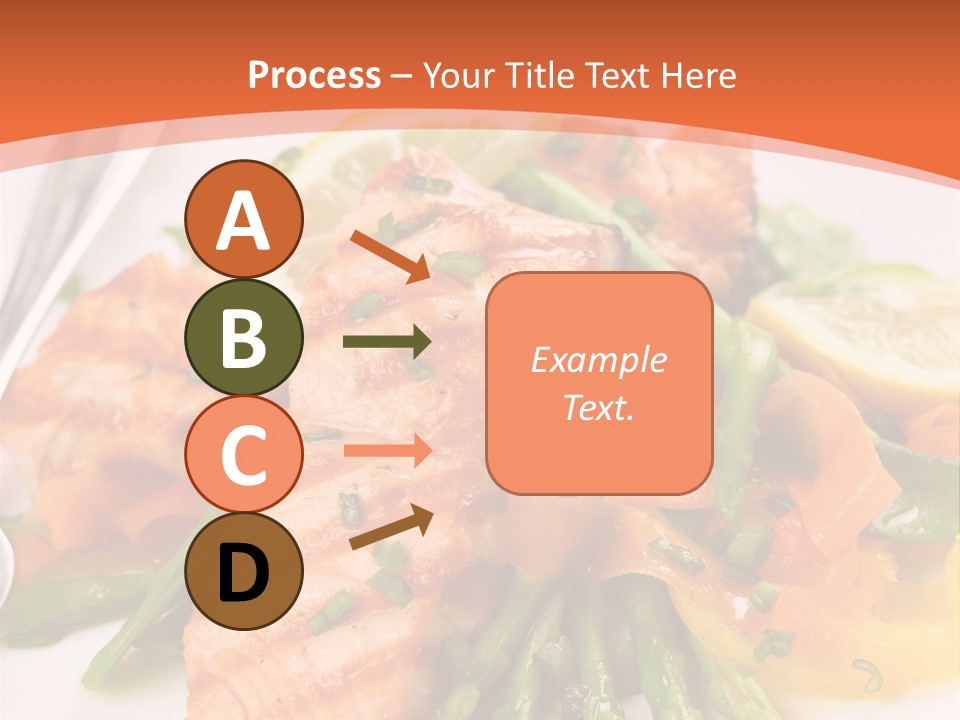 Process – Your Title Text Here

A

B

C

D

Example Text.